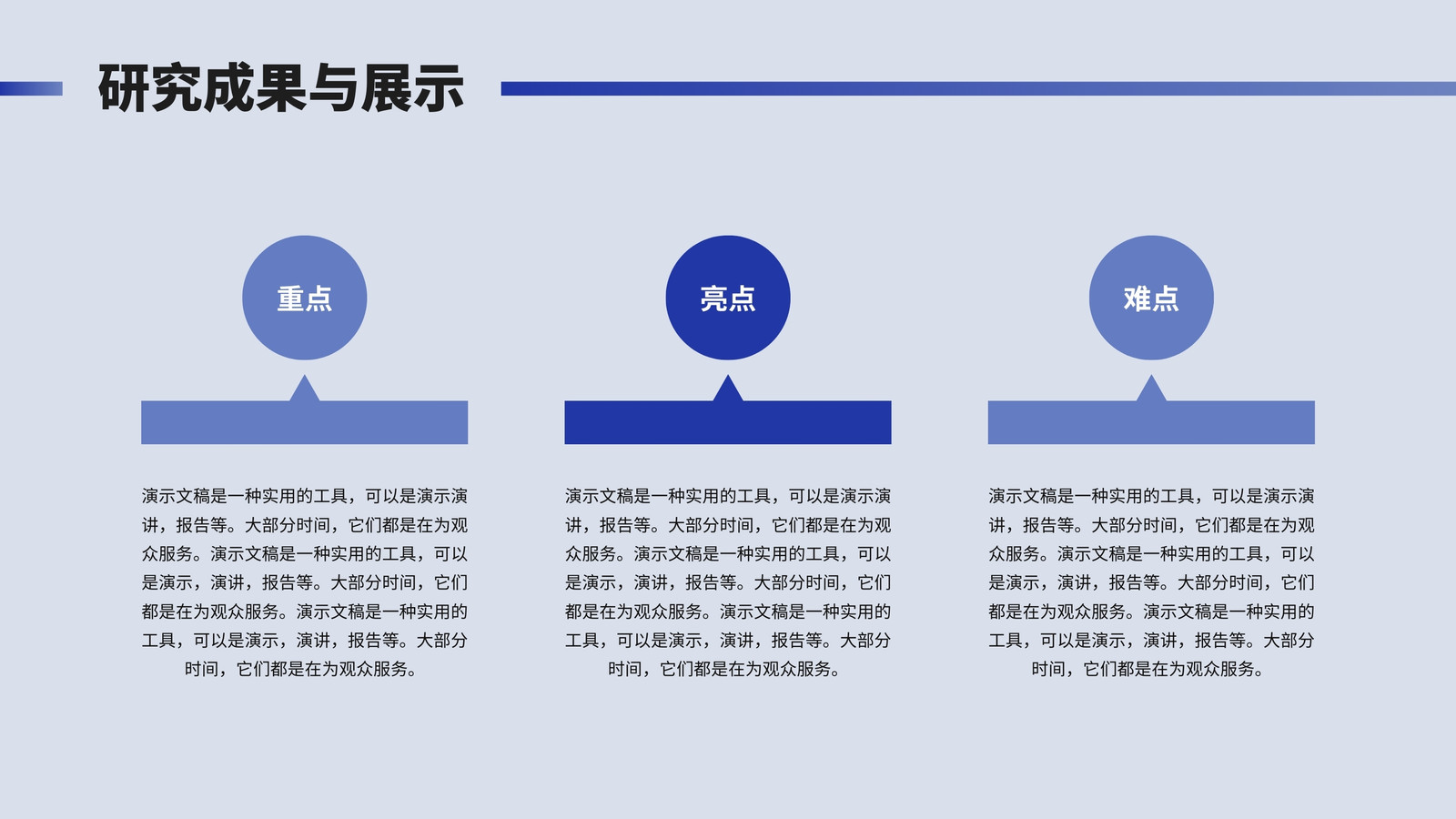 研究成果与展示

重点

演示文稿是一种实用的工具，可以是演示演讲，报告等。大部分时间，它们都是在为观众服务。演示文稿是一种实用的工具，可以是演示，演讲，报告等。大部分时间，它们都是在为观众服务。演示文稿是一种实用的工具，可以是演示，演讲，报告等。大部分时间，它们都是在为观众服务。

亮点

演示文稿是一种实用的工具，可以是演示演讲，报告等。大部分时间，它们都是在为观众服务。演示文稿是一种实用的工具，可以是演示，演讲，报告等。大部分时间，它们都是在为观众服务。演示文稿是一种实用的工具，可以是演示，演讲，报告等。大部分时间，它们都是在为观众服务。

难点

演示文稿是一种实用的工具，可以是演示演讲，报告等。大部分时间，它们都是在为观众服务。演示文稿是一种实用的工具，可以是演示，演讲，报告等。大部分时间，它们都是在为观众服务。演示文稿是一种实用的工具，可以是演示，演讲，报告等。大部分时间，它们都是在为观众服务。